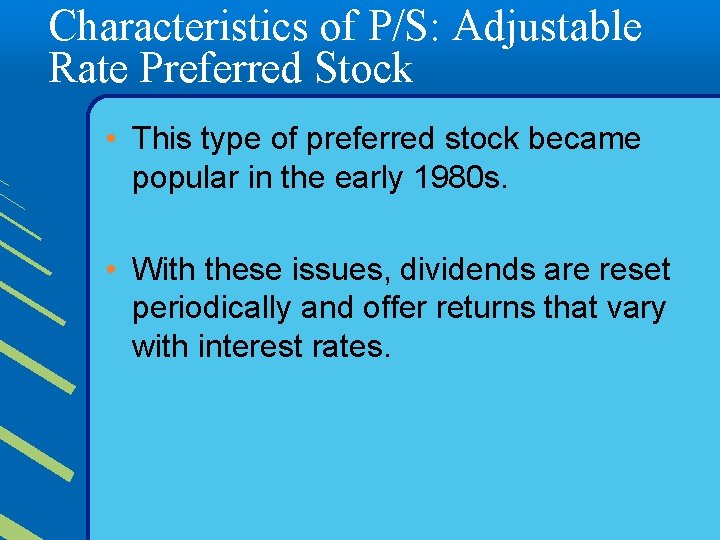 Characteristics of P/S: Adjustable Rate Preferred Stock

• This type of preferred stock became popular in the early 1980s.

• With these issues, dividends are reset periodically and offer returns that vary with interest rates.